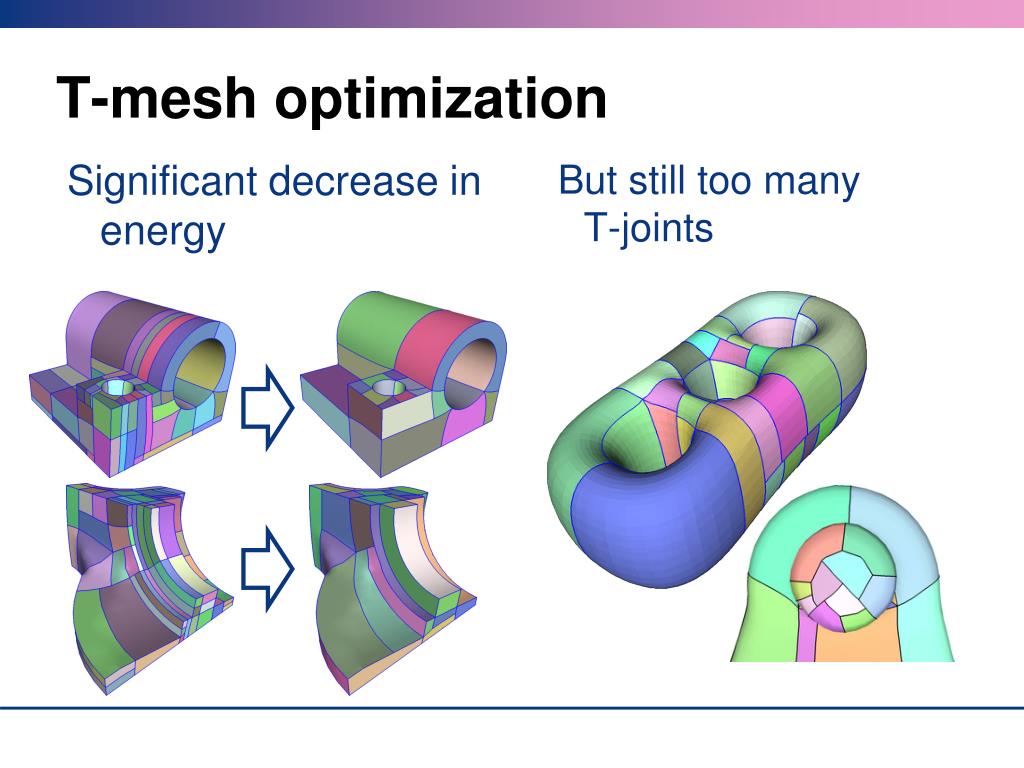 T-mesh optimization

Significant decrease in energy

But still too many T-joints